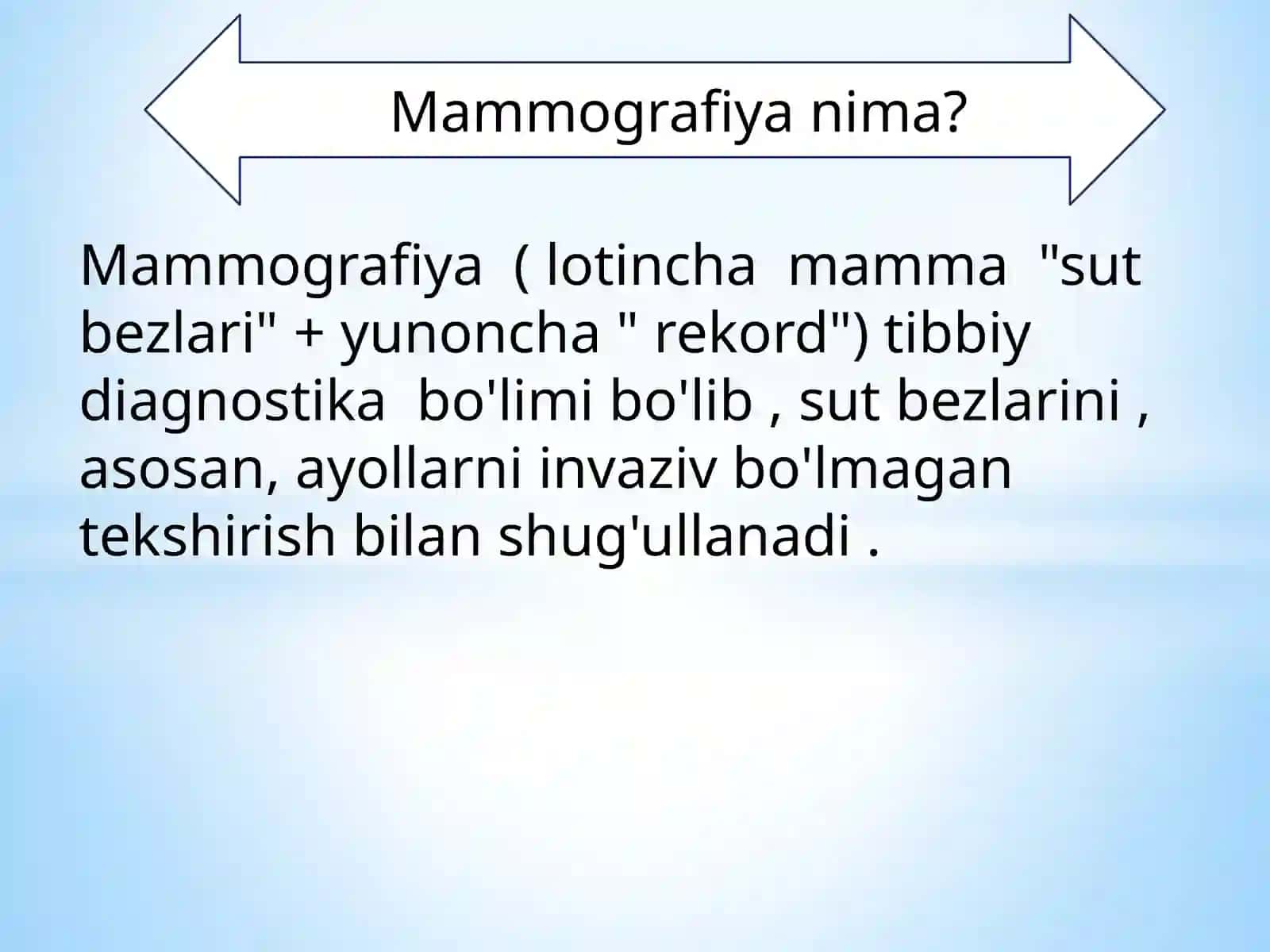 Mammografiya nima?

Mammografiya ( lotincha mamma "sut bezlari" + yunoncha " rekord") tibbiy diagnostika bo'limi bo'lib , sut bezlarini , asosan, ayollarni invaziv bo'lmagan tekshirish bilan shug'ullanadi .